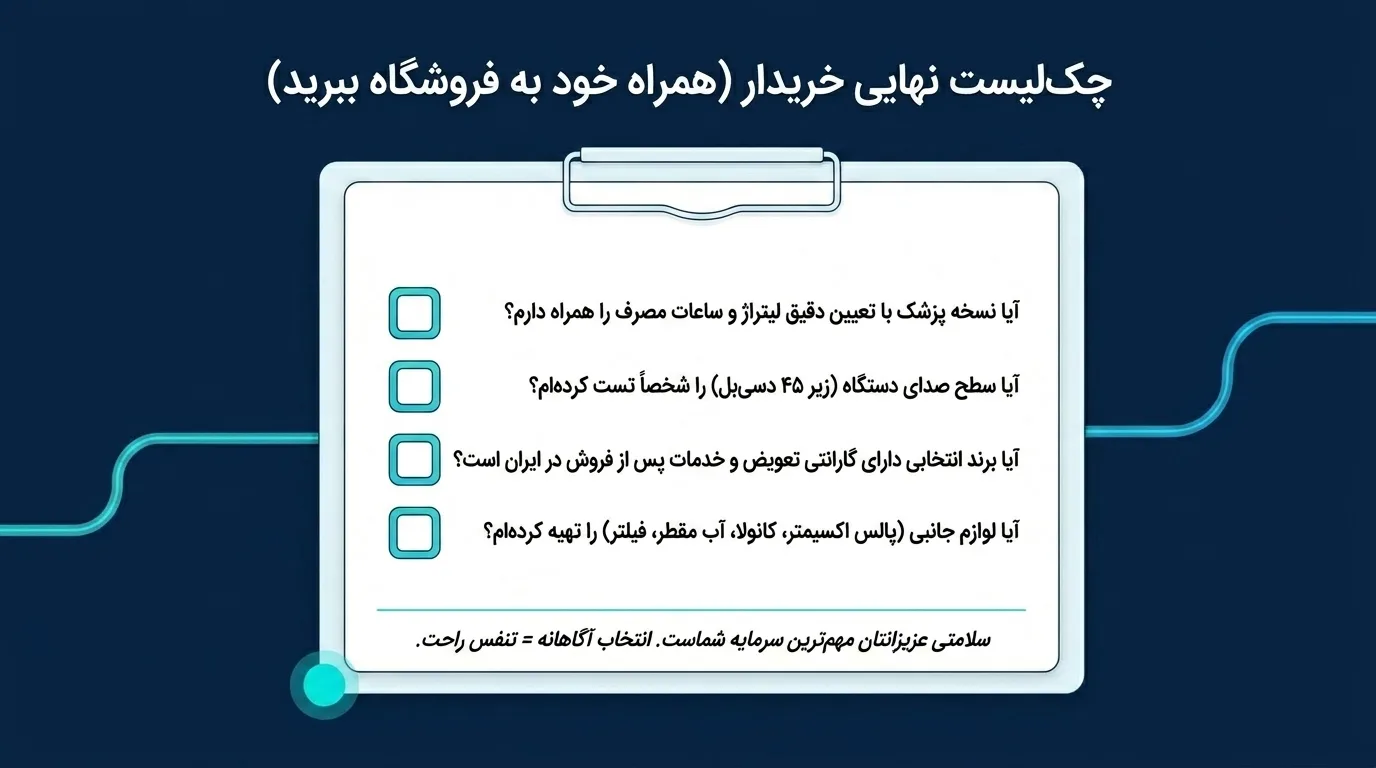 چک‌لیست نهایی خریدار (همراه خود به فروشگاه ببرید)

آیا نسخه پزشک با تعیین دقیق لیتراژ و ساعات مصرف را همراه دارم؟

آیا سطح صدای دستگاه (زیر ۴۵ دسی‌بل) را شخصاً تست کرده‌ام؟

آیا برند انتخابی دارای گارانتی تعویض و خدمات پس از فروش در ایران است؟

آیا لوازم جانبی (پالس اکسیمتر، کانولا، آب مقطر، فیلتر) را تهیه کرده‌ام؟

سلامتی عزیزانتان مهم‌ترین سرمایه شماست. انتخاب آگاهانه = تنفس راحت.